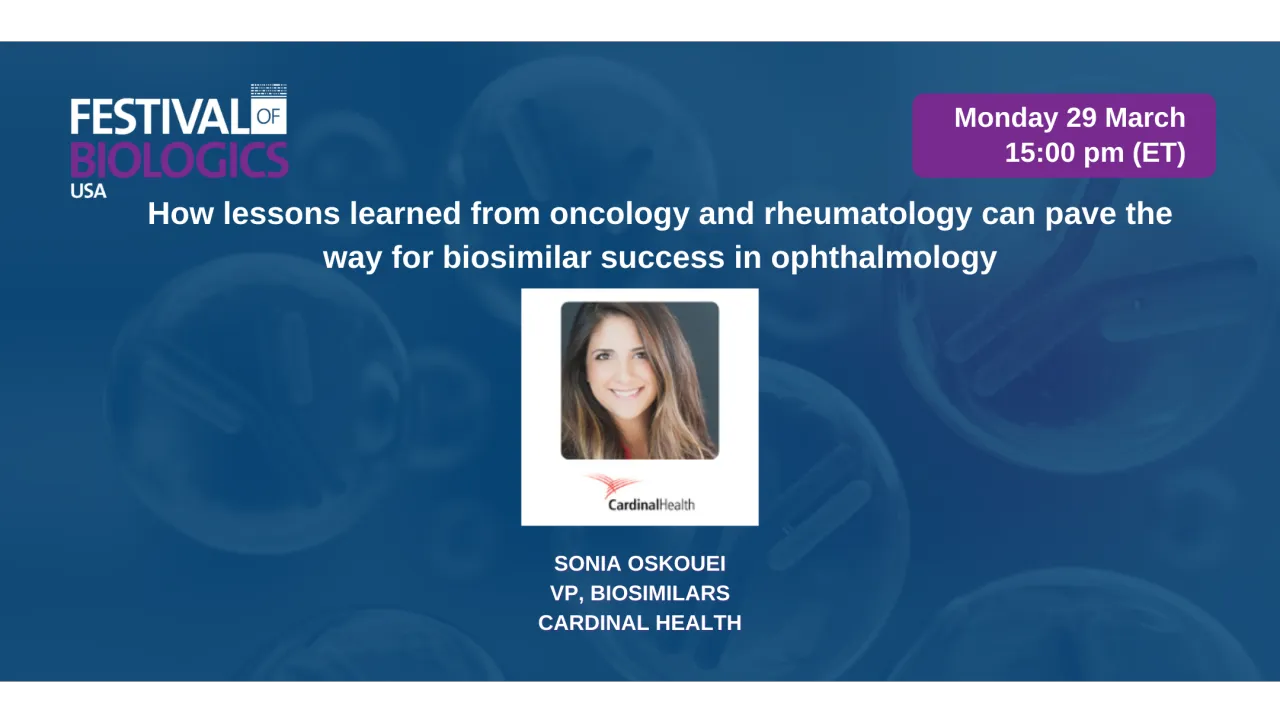 FESTIVAL OF BIOLOGICS USA

Monday 29 March
15:00 pm (ET)

How lessons learned from oncology and rheumatology can pave the way for biosimilar success in ophthalmology

CardinalHealth

SONIA OSKOUEI
VP, BIOSIMILARS
CARDINAL HEALTH